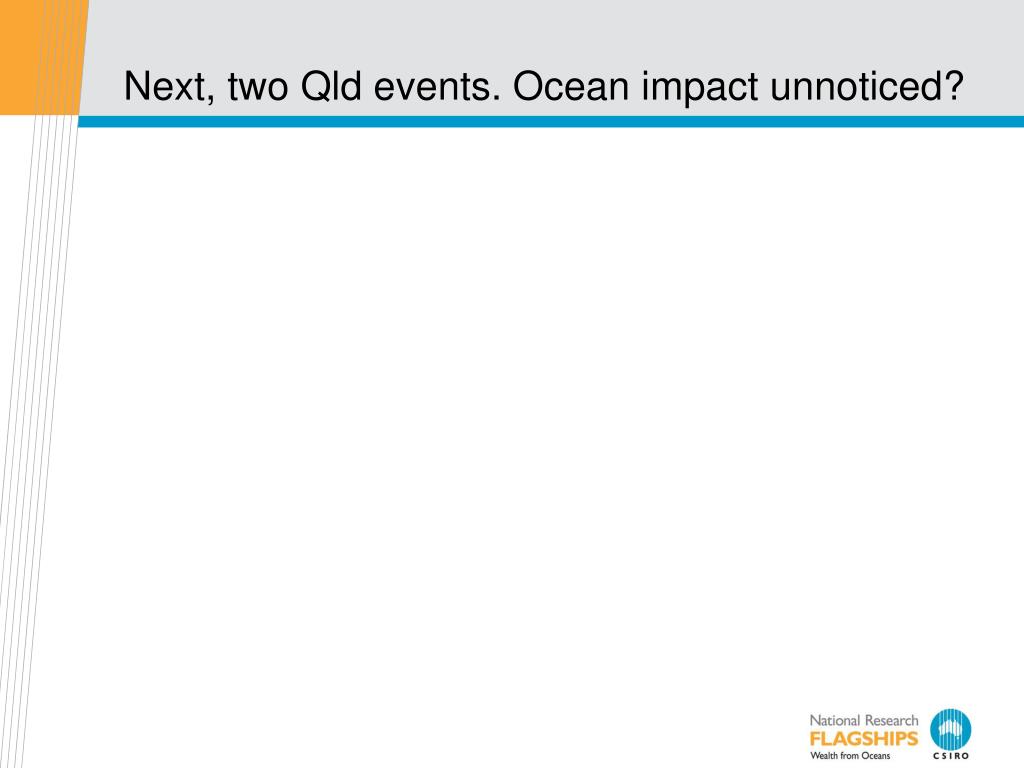 Next, two Qld events. Ocean impact unnoticed?

National Research
FLAGSHIPS
Wealth from Oceans

CSIRO